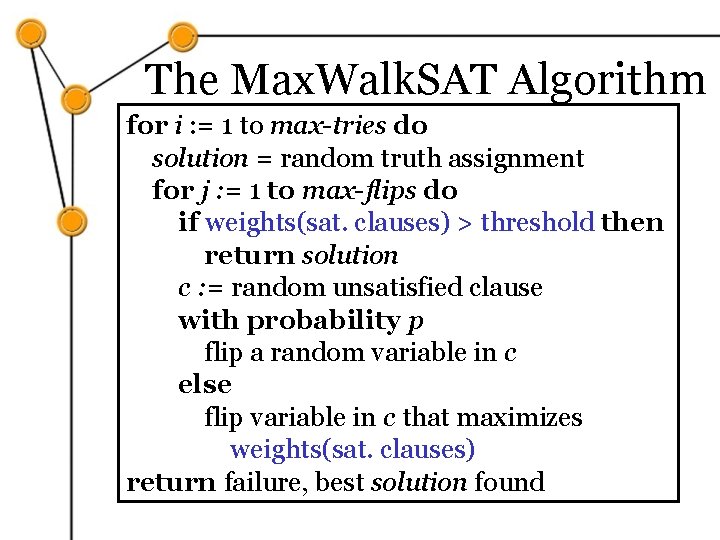 The MaxWalkSAT Algorithm

for i := 1 to max-tries do
solution = random truth assignment
for j := 1 to max-flips do
if weights(sat. clauses) > threshold then
return solution
c := random unsatisfied clause
with probability p
flip a random variable in c
else
flip variable in c that maximizes
weights(sat. clauses)
return failure, best solution found